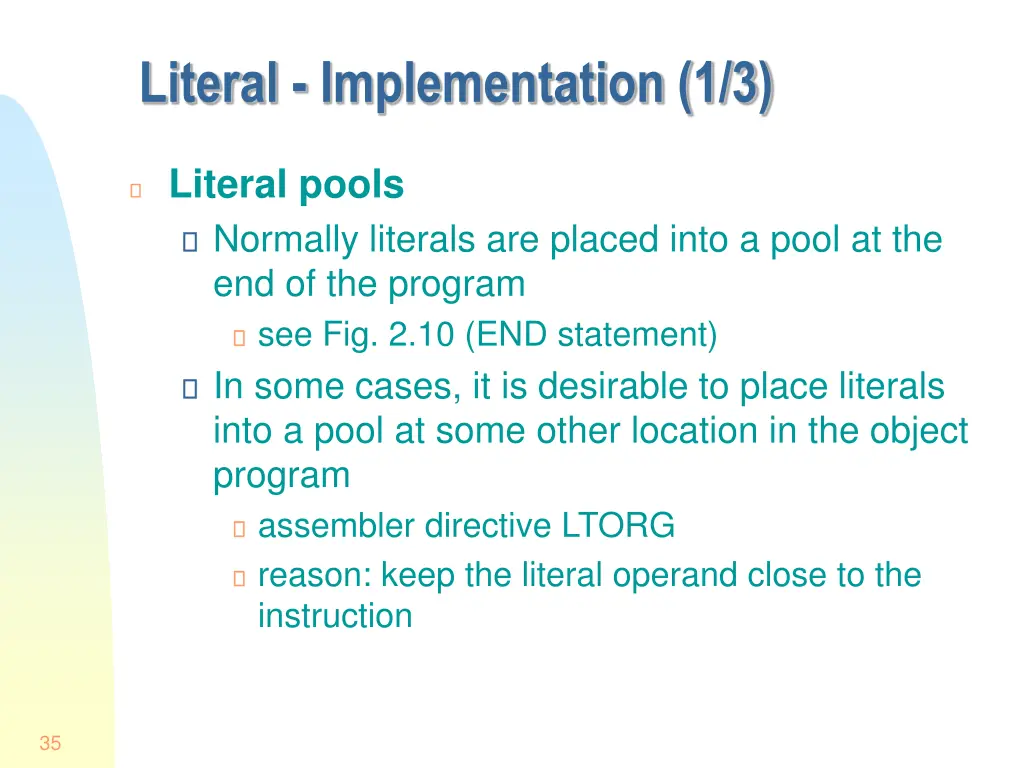 Literal - Implementation (1/3)

Literal pools

Normally literals are placed into a pool at the end of the program

see Fig. 2.10 (END statement)

In some cases, it is desirable to place literals into a pool at some other location in the object program

assembler directive LTORG

reason: keep the literal operand close to the instruction

35